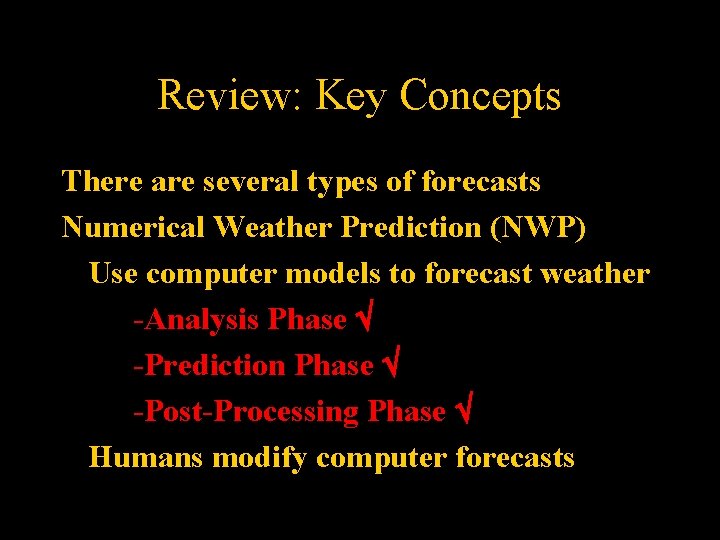 Review: Key Concepts

There are several types of forecasts

Numerical Weather Prediction (NWP)

Use computer models to forecast weather

-Analysis Phase √

-Prediction Phase √

-Post-Processing Phase √

Humans modify computer forecasts